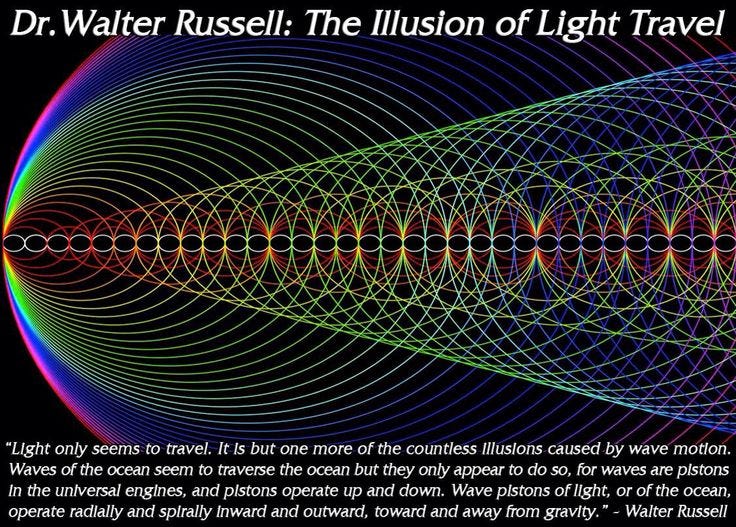 Dr.Walter Russell: The Illusion of Light Travel

"Light only seems to travel. It is but one more of the countless illusions caused by wave motion. Waves of the ocean seem to traverse the ocean but they only appear to do so, for waves are pistons in the universal engines, and pistons operate up and down. Wave pistons of light, or of the ocean, operate radially and spirally inward and outward, toward and away from gravity." - Walter Russell